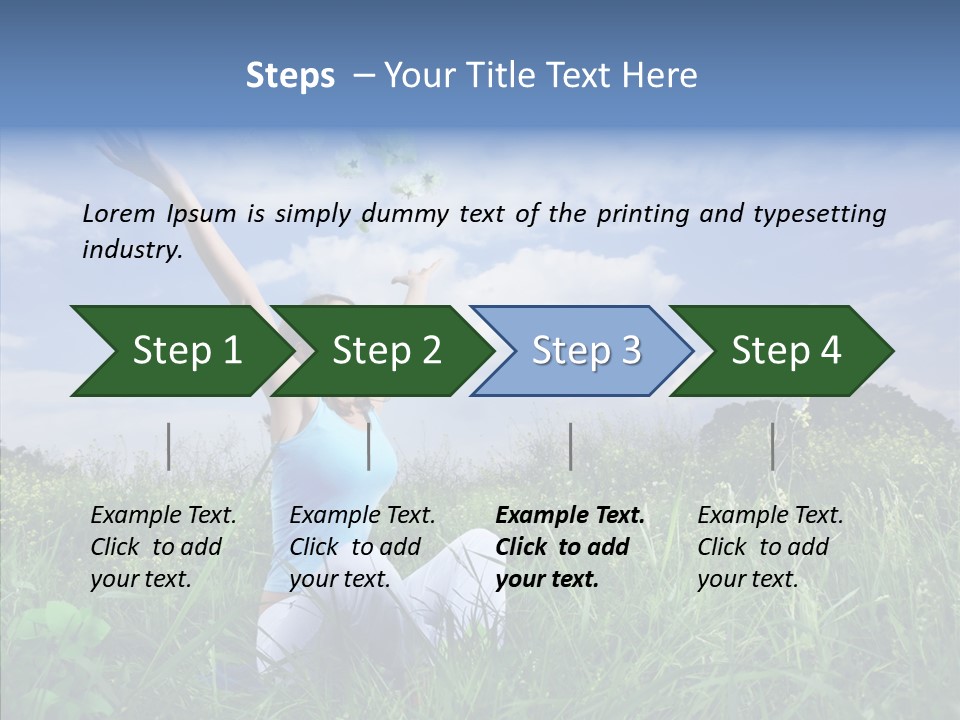 Steps – Your Title Text Here

Lorem Ipsum is simply dummy text of the printing and typesetting industry.

Step 1

Step 2

Step 3

Step 4

Example Text. Click to add your text.

Example Text. Click to add your text.

Example Text. Click to add your text.

Example Text. Click to add your text.